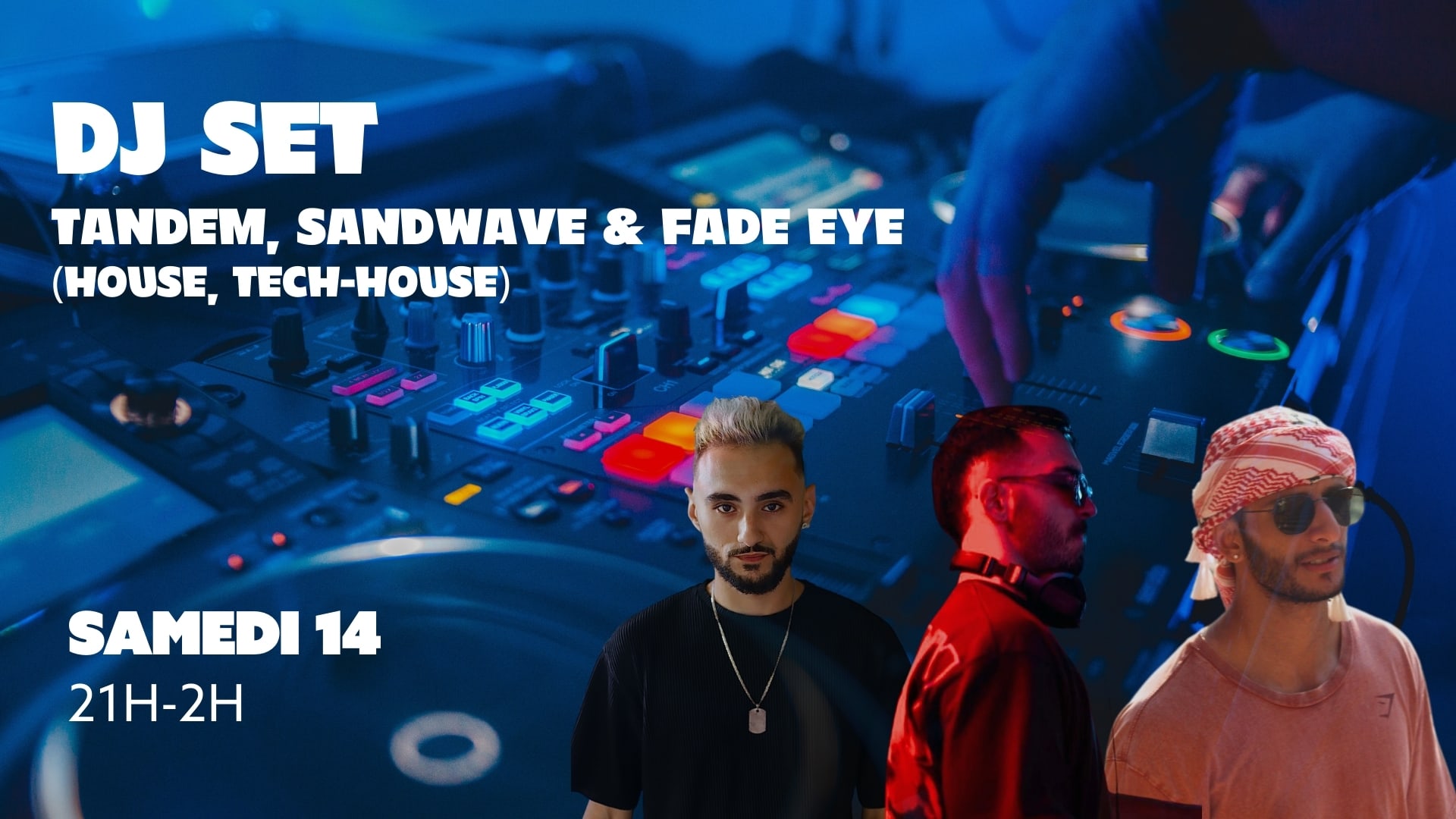 DJ SET
TANDEM, SANDWAVE & FADE EYE
(HOUSE, TECH-HOUSE)

SAMEDI 14
21H-2H